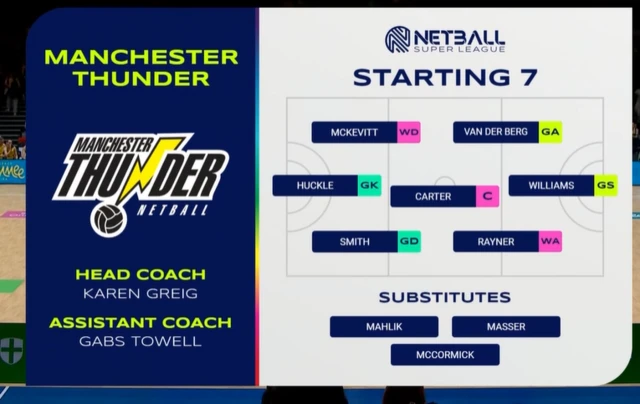 MANCHESTER THUNDER

MANCHESTER THUNDER NETBALL

HEAD COACH
KAREN GREIG

ASSISTANT COACH
GABS TOWELL

NETBALL SUPER LEAGUE

STARTING 7

MCKEVITT WD
VAN DER BERG GA
HUCKLE GK
CARTER C
WILLIAMS GS
SMITH GD
RAYNER WA

SUBSTITUTES

MAHLIK
MASSER
MCCORMICK